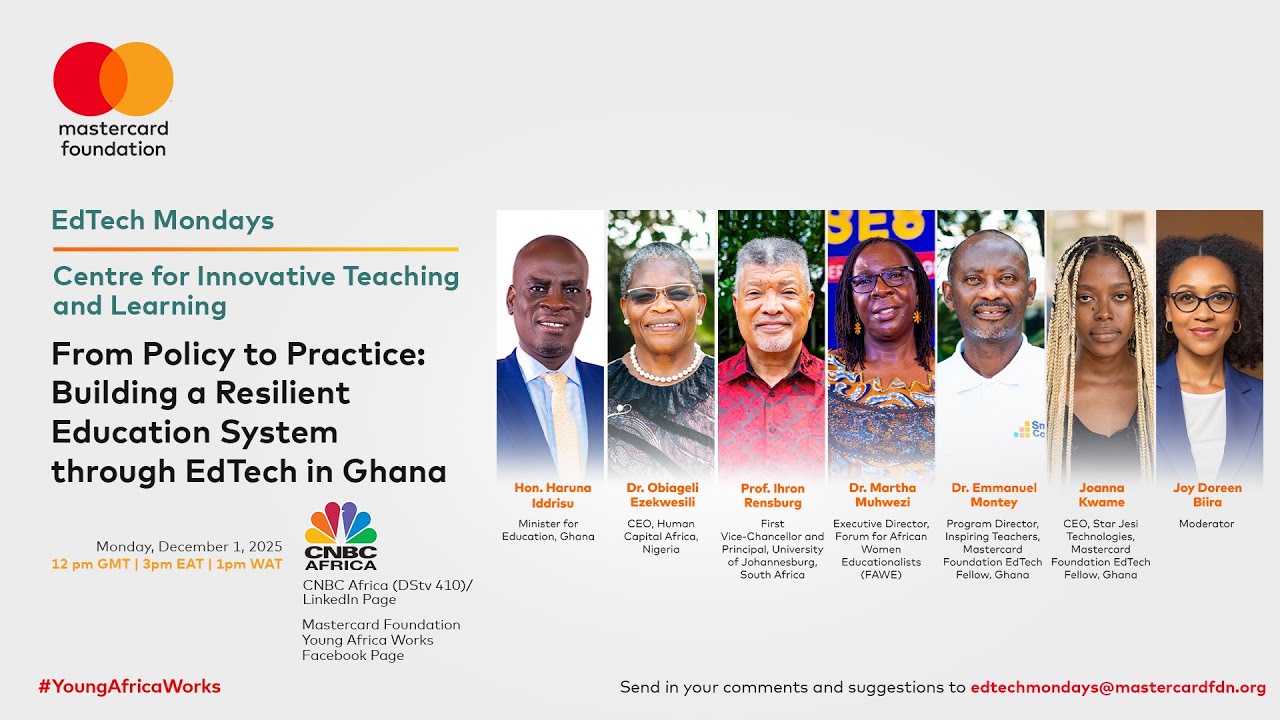 mastercard foundation

EdTech Mondays

Centre for Innovative Teaching and Learning

From Policy to Practice: Building a Resilient Education System through EdTech in Ghana

Monday, December 1, 2025
12 pm GMT | 3pm EAT | 1pm WAT

CNBC AFRICA

CNBC Africa (DStv 410)/ LinkedIn Page

Mastercard Foundation Young Africa Works Facebook Page

Hon. Haruna Iddrisu
Minister for Education, Ghana

Dr. Obiageli Ezekwesili
CEO, Human Capital Africa, Nigeria

Prof. Ihron Rensburg
First Vice-Chancellor and Principal, University of Johannesburg, South Africa

Dr. Martha Muhwezi
Executive Director, Forum for African Women Educationalists (FAWE)

Dr. Emmanuel Montey
Program Director, Inspiring Teachers, Mastercard Foundation EdTech Fellow, Ghana

Joanna Kwame
CEO, Star Jesi Technologies, Mastercard Foundation EdTech Fellow, Ghana

Joy Doreen Biira
Moderator

#YoungAfricaWorks

Send in your comments and suggestions to edtechmondays@mastercardfdn.org